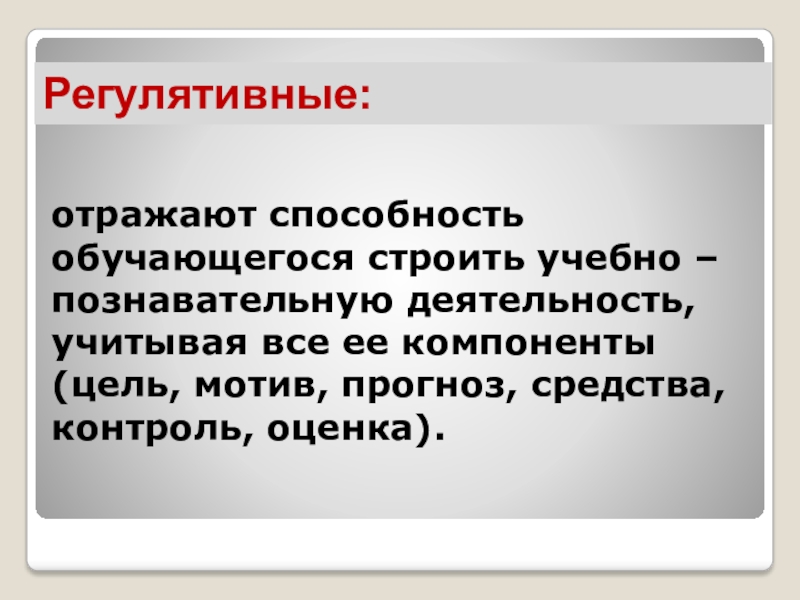 Регулятивные:

отражают способность обучающегося строить учебно – познавательную деятельность, учитывая все ее компоненты (цель, мотив, прогноз, средства, контроль, оценка).